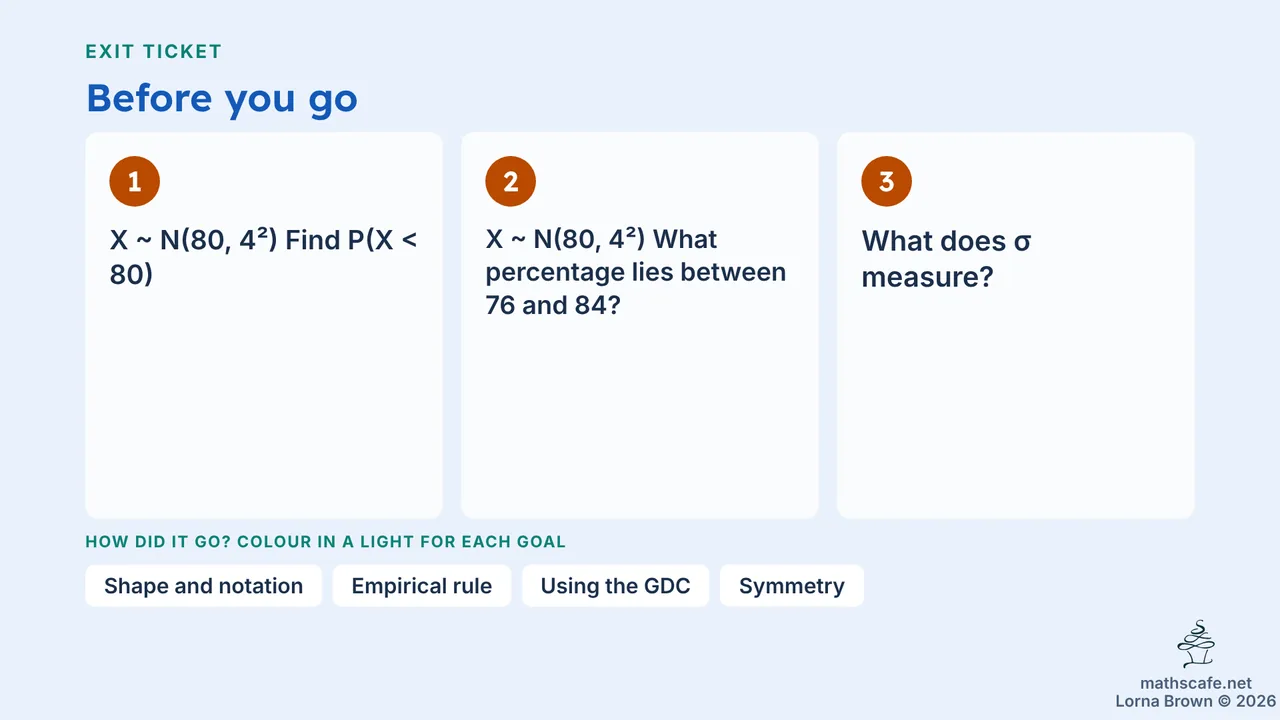 EXIT TICKET

Before you go

1

$X \sim N(80, 4^2)$ Find $P(X < 80)$

2

$X \sim N(80, 4^2)$ What percentage lies between 76 and 84?

3

What does σ measure?

HOW DID IT GO? COLOUR IN A LIGHT FOR EACH GOAL

Shape and notation

Empirical rule

Using the GDC

Symmetry

mathscafe.net
Lorna Brown © 2026